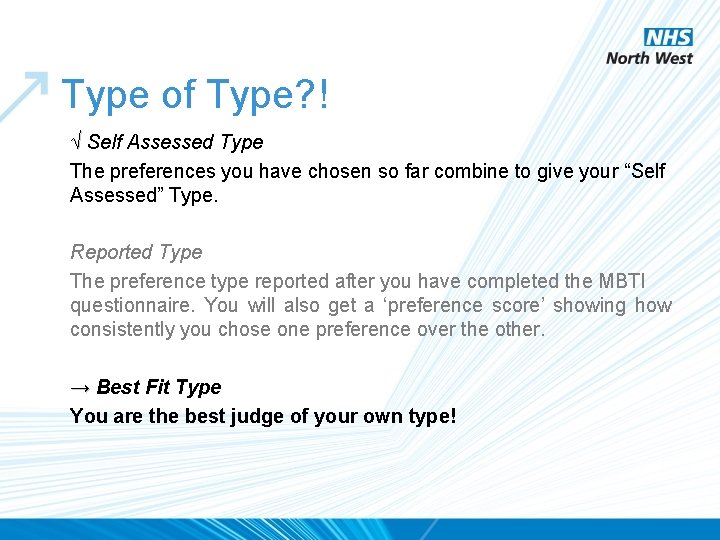 NHS
North West

Type of Type?!

√ Self Assessed Type
The preferences you have chosen so far combine to give your “Self Assessed” Type.

Reported Type
The preference type reported after you have completed the MBTI questionnaire. You will also get a ‘preference score’ showing how consistently you chose one preference over the other.

→ Best Fit Type
You are the best judge of your own type!